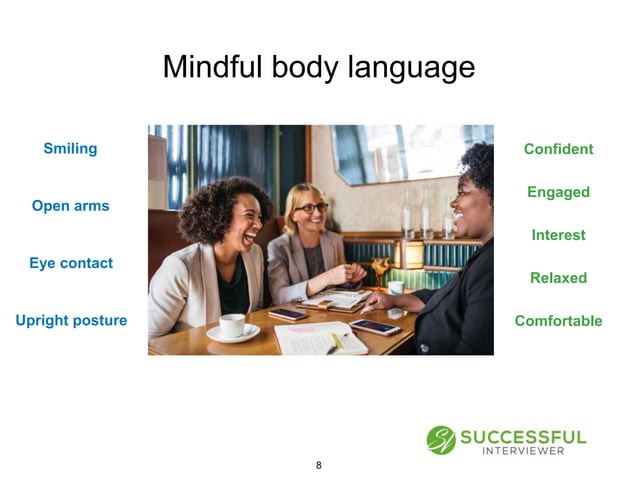 Mindful body language

Smiling

Open arms

Eye contact

Upright posture

Confident

Engaged

Interest

Relaxed

Comfortable

SUCCESSFUL
INTERVIEWER

8